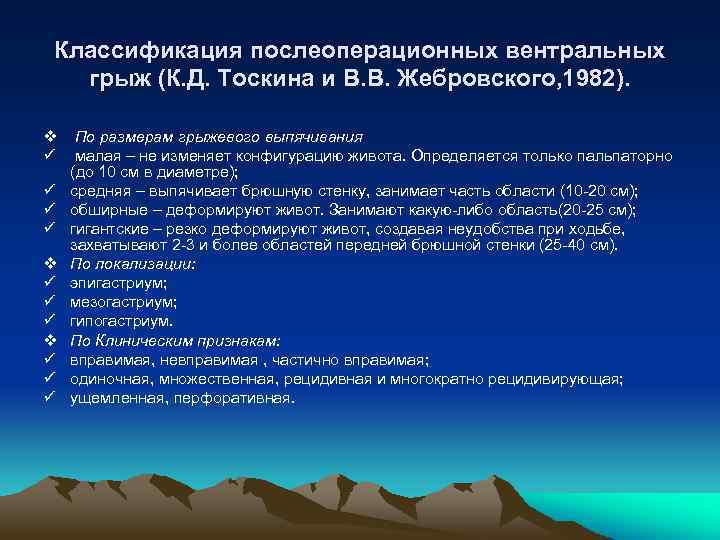 Классификация послеоперационных вентральных грыж (К.Д. Тоскина и В.В. Жебровского,1982).

❖ По размерам грыжевого выпячивания
✓ малая – не изменяет конфигурацию живота. Определяется только пальпаторно (до 10 см в диаметре);
✓ средняя – выпячивает брюшную стенку, занимает часть области (10-20 см);
✓ обширные – деформируют живот. Занимают какую-либо область(20-25 см);
✓ гигантские – резко деформируют живот, создавая неудобства при ходьбе, захватывают 2-3 и более областей передней брюшной стенки (25-40 см).
❖ По локализации:
✓ эпигастриум;
✓ мезогастриум;
✓ гипогастриум.
❖ По Клиническим признакам:
✓ вправимая, невправимая , частично вправимая;
✓ одиночная, множественная, рецидивная и многократно рецидивирующая;
✓ ущемленная, перфоративная.